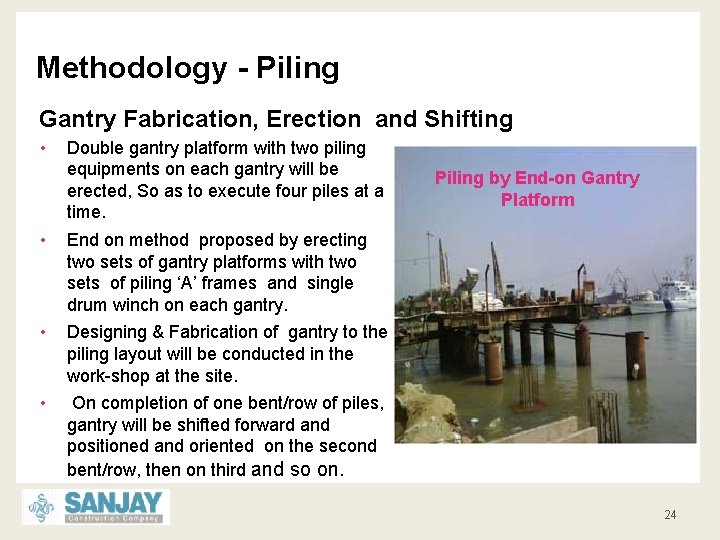 Methodology - Piling

Gantry Fabrication, Erection and Shifting

• Double gantry platform with two piling equipments on each gantry will be erected, So as to execute four piles at a time.

• End on method proposed by erecting two sets of gantry platforms with two sets of piling 'A' frames and single drum winch on each gantry.

• Designing & Fabrication of gantry to the piling layout will be conducted in the work-shop at the site.

• On completion of one bent/row of piles, gantry will be shifted forward and positioned and oriented on the second bent/row, then on third and so on.

Piling by End-on Gantry Platform

SANJAY
Construction Company

24